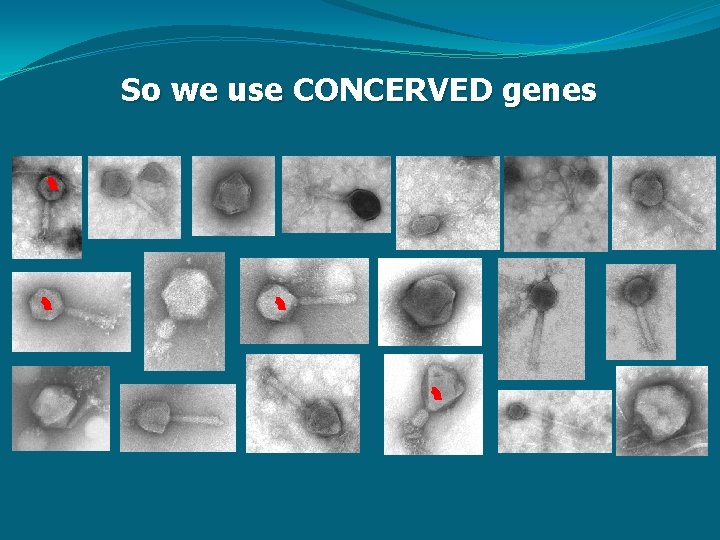 So we use CONCERVED genes